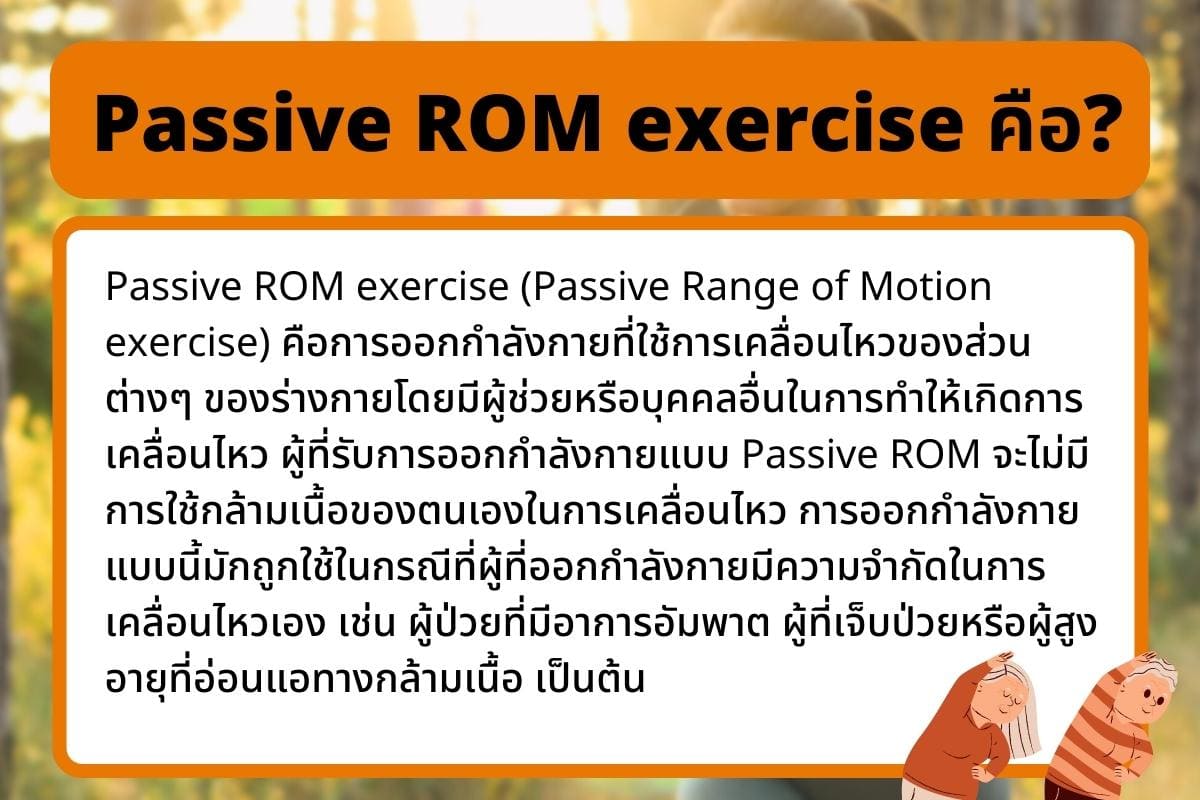 Passive ROM exercise คือ?

Passive ROM exercise (Passive Range of Motion exercise) คือการออกกำลังกายที่ใช้การเคลื่อนไหวของส่วนต่างๆ ของร่างกายโดยมีผู้ช่วยหรือบุคคลอื่นในการทำให้เกิดการเคลื่อนไหว ผู้ที่รับการออกกำลังกายแบบ Passive ROM จะไม่มีการใช้กล้ามเนื้อของตนเองในการเคลื่อนไหว การออกกำลังกายแบบนี้มักถูกใช้ในกรณีที่ผู้ที่ออกกำลังกายมีความจำกัดในการเคลื่อนไหวเอง เช่น ผู้ป่วยที่มีอาการอัมพาต ผู้ที่เจ็บป่วยหรือผู้สูงอายุที่อ่อนแอทางกล้ามเนื้อ เป็นต้น